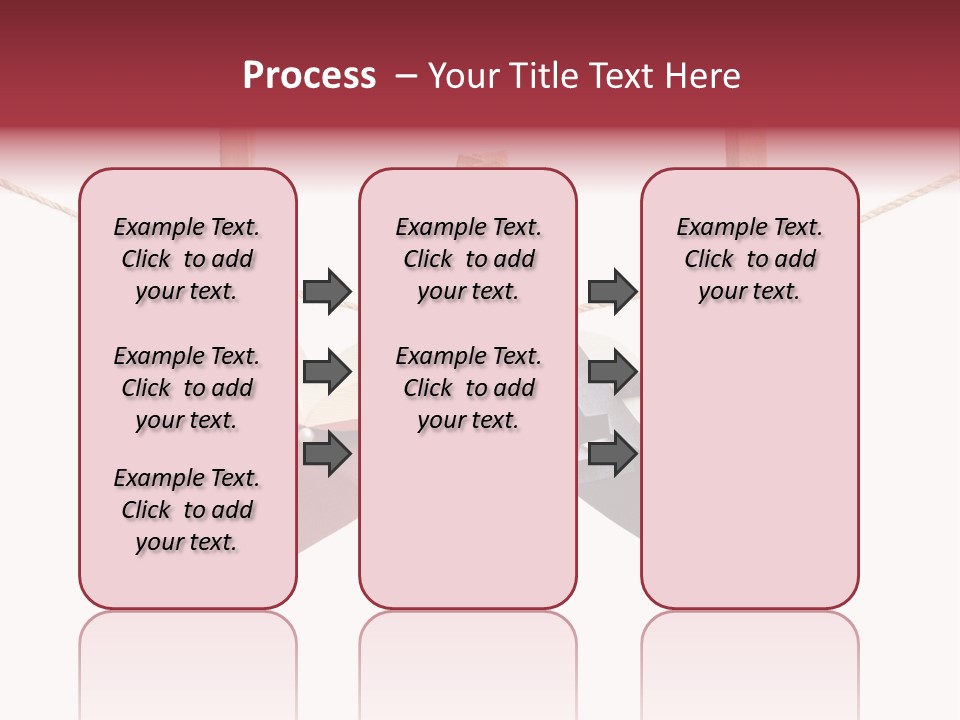 Process – Your Title Text Here

Example Text. Click to add your text.

Example Text. Click to add your text.

Example Text. Click to add your text.

Example Text. Click to add your text.

Example Text. Click to add your text.

Example Text. Click to add your text.